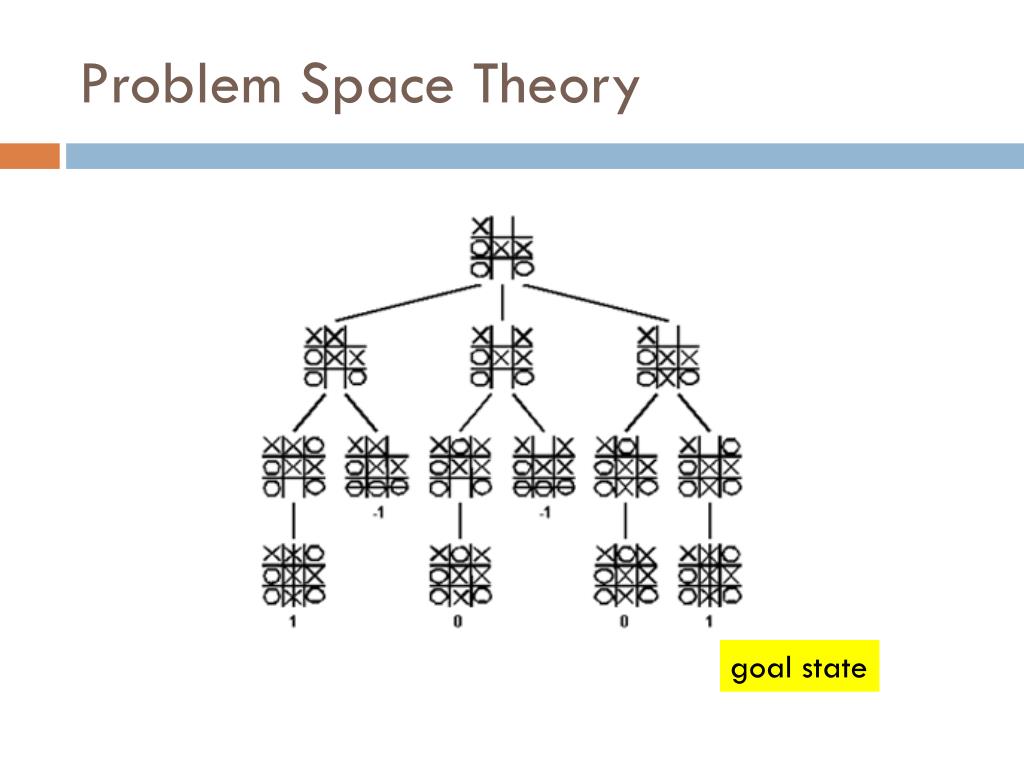 Problem Space Theory

-1

-1

1

0

0

1

goal state